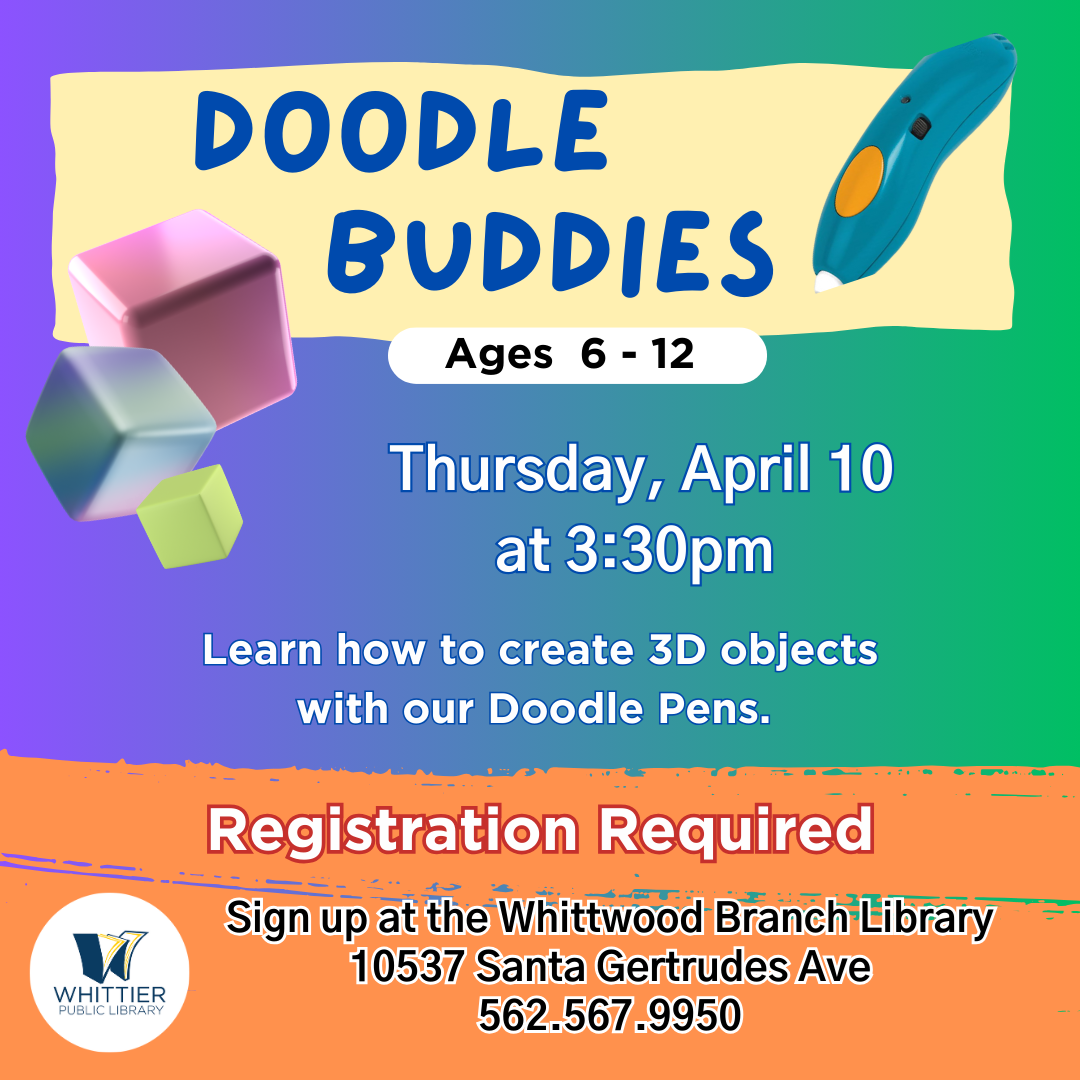 DOODLE BUDDIES

Ages 6 - 12

Thursday, April 10 at 3:30pm

Learn how to create 3D objects with our Doodle Pens.

Registration Required

Sign up at the Whittwood Branch Library
10537 Santa Gertrudes Ave
562.567.9950

WHITTIER
PUBLIC LIBRARY